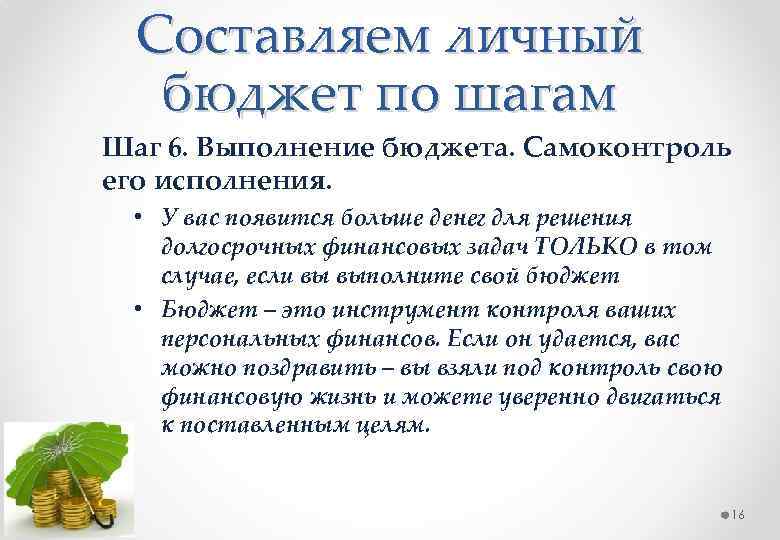 Составляем личный бюджет по шагам

Шаг 6. Выполнение бюджета. Самоконтроль его исполнения.

• У вас появится больше денег для решения долгосрочных финансовых задач ТОЛЬКО в том случае, если вы выполните свой бюджет

• Бюджет – это инструмент контроля ваших персональных финансов. Если он удается, вас можно поздравить – вы взяли под контроль свою финансовую жизнь и можете уверенно двигаться к поставленным целям.

16